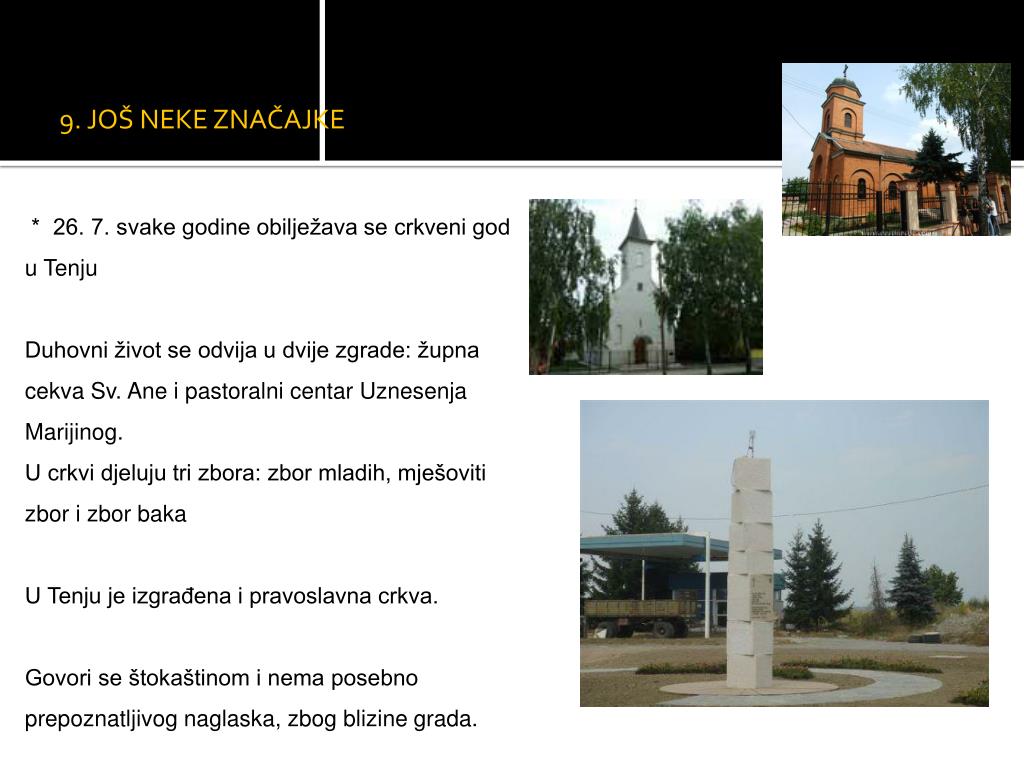 9. JOŠ NEKE ZNAČAJKE

* 26. 7. svake godine obilježava se crkveni god u Tenju

Duhovni život se odvija u dvije zgrade: župna cekva Sv. Ane i pastoralni centar Uznesenja Marijinog.
U crkvi djeluju tri zbora: zbor mladih, mješoviti zbor i zbor baka

U Tenju je izgrađena i pravoslavna crkva.

Govori se štokaštinom i nema posebno prepoznatljivog naglaska, zbog blizine grada.